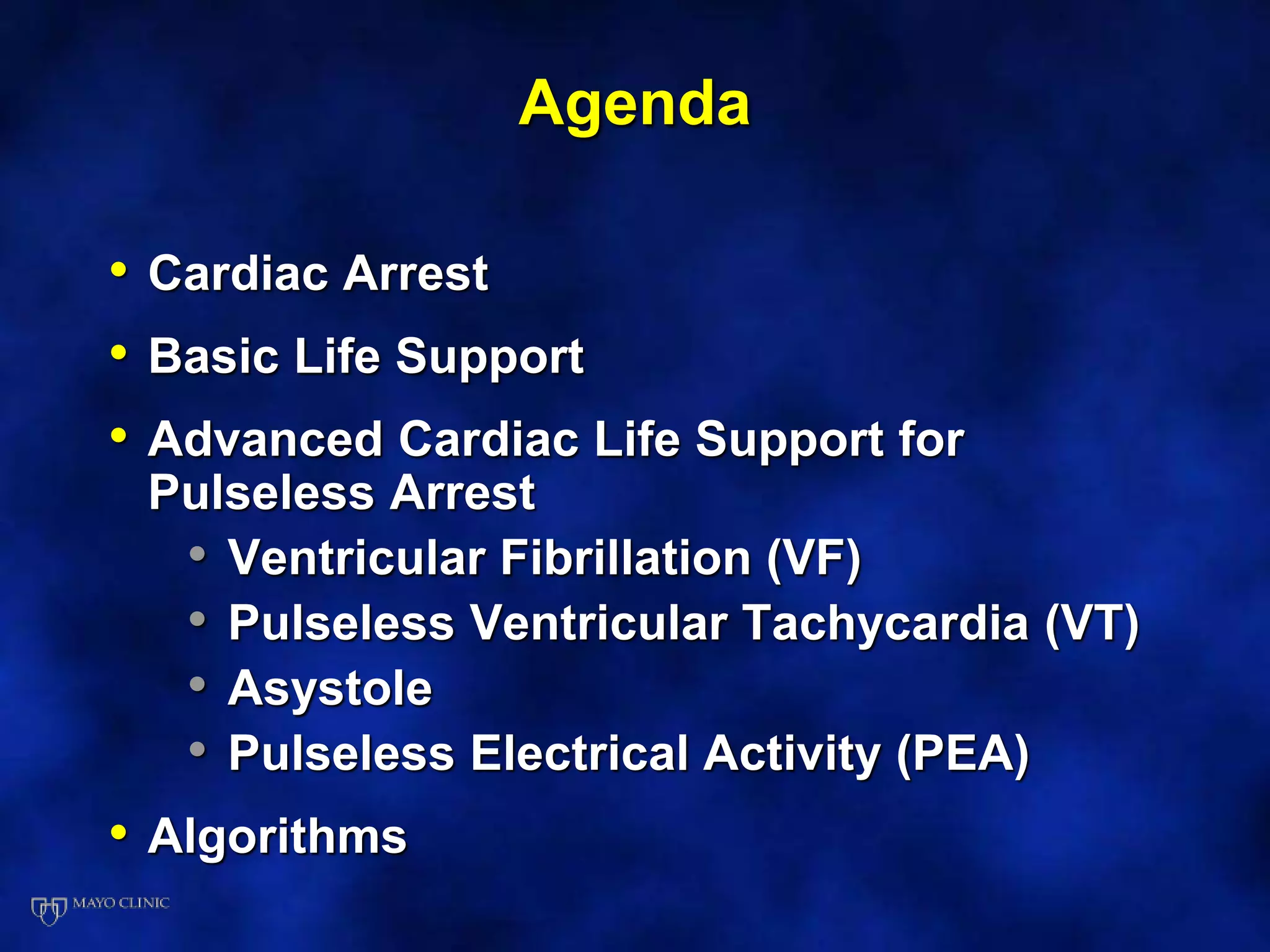 Agenda

• Cardiac Arrest
• Basic Life Support
• Advanced Cardiac Life Support for Pulseless Arrest
  • Ventricular Fibrillation (VF)
  • Pulseless Ventricular Tachycardia (VT)
  • Asystole
  • Pulseless Electrical Activity (PEA)
• Algorithms

MAYO CLINIC